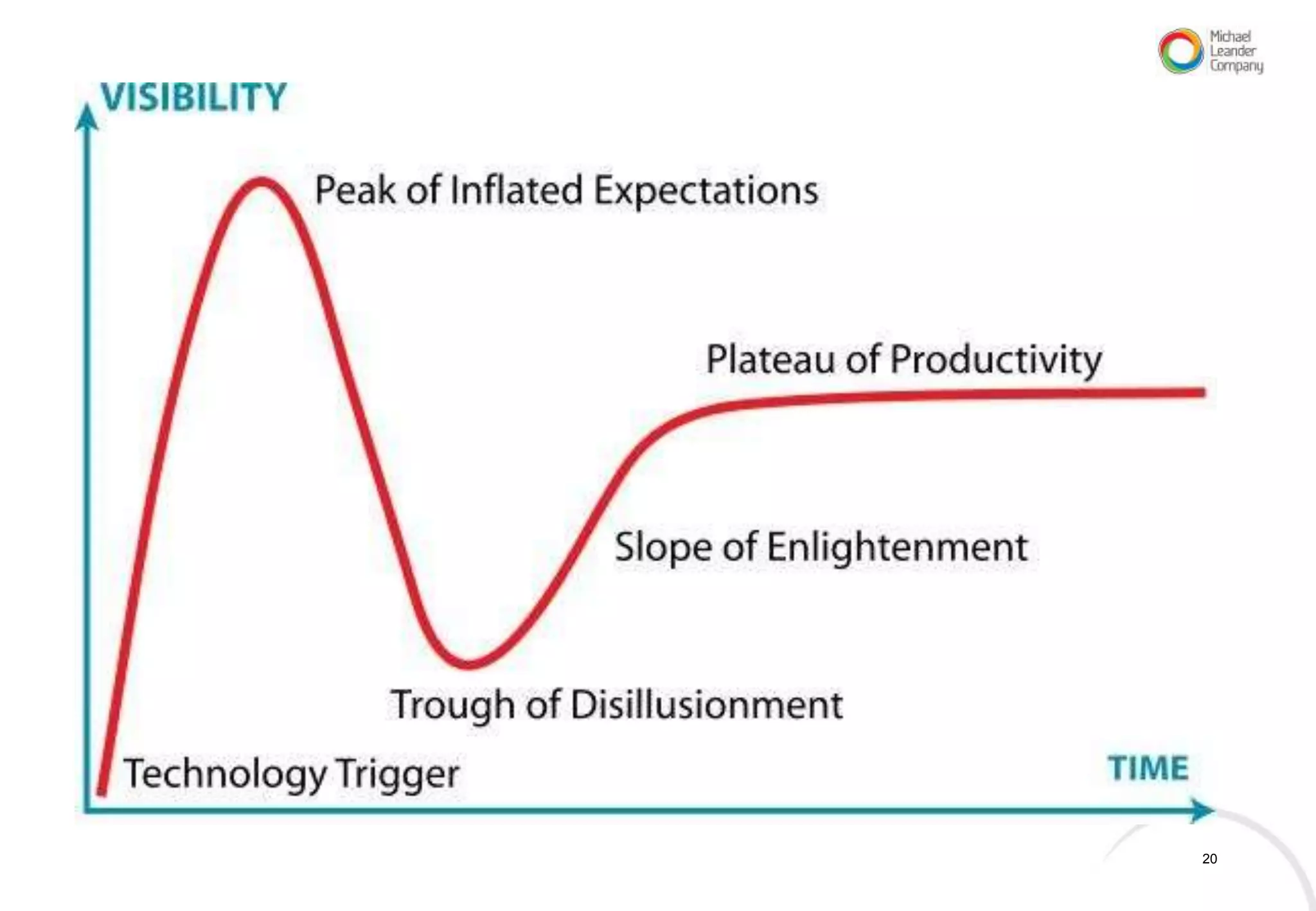 Michael Leander Company

VISIBILITY

Peak of Inflated Expectations

Plateau of Productivity

Slope of Enlightenment

Trough of Disillusionment

Technology Trigger

TIME

20